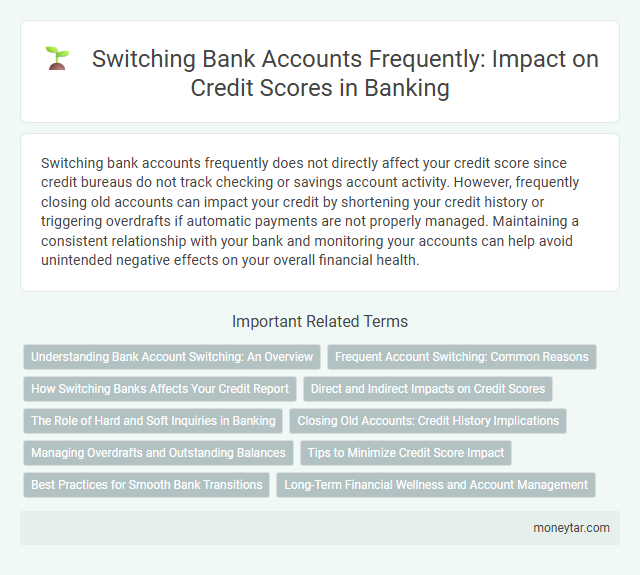 Switching Bank Accounts Frequently: Impact on Credit Scores in Banking

Switching bank accounts frequently does not directly affect your credit score since credit bureaus do not track checking or savings account activity. However, frequently closing old accounts can impact your credit by shortening your credit history or triggering overdrafts if automatic payments are not properly managed. Maintaining a consistent relationship with your bank and monitoring your accounts can help avoid unintended negative effects on your overall financial health.

Important Related Terms

Understanding Bank Account Switching: An Overview

Frequent Account Switching: Common Reasons

How Switching Banks Affects Your Credit Report

Direct and Indirect Impacts on Credit Scores

The Role of Hard and Soft Inquiries in Banking

Closing Old Accounts: Credit History Implications

Managing Overdrafts and Outstanding Balances

Tips to Minimize Credit Score Impact

Best Practices for Smooth Bank Transitions

Long-Term Financial Wellness and Account Management

moneytar.com